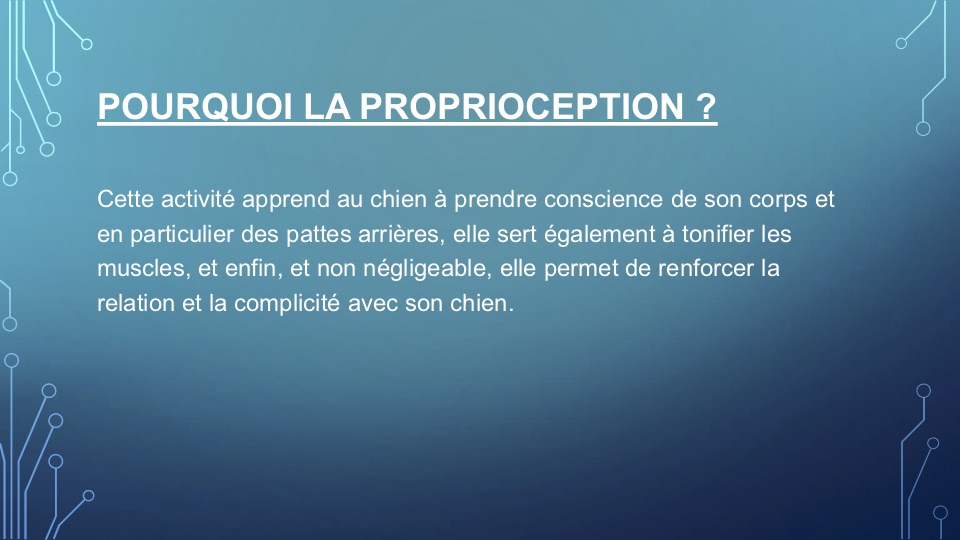 POURQUOI LA PROPRIOCEPTION ?

Cette activité apprend au chien à prendre conscience de son corps et en particulier des pattes arrières, elle sert également à tonifier les muscles, et enfin, et non négligeable, elle permet de renforcer la relation et la complicité avec son chien.